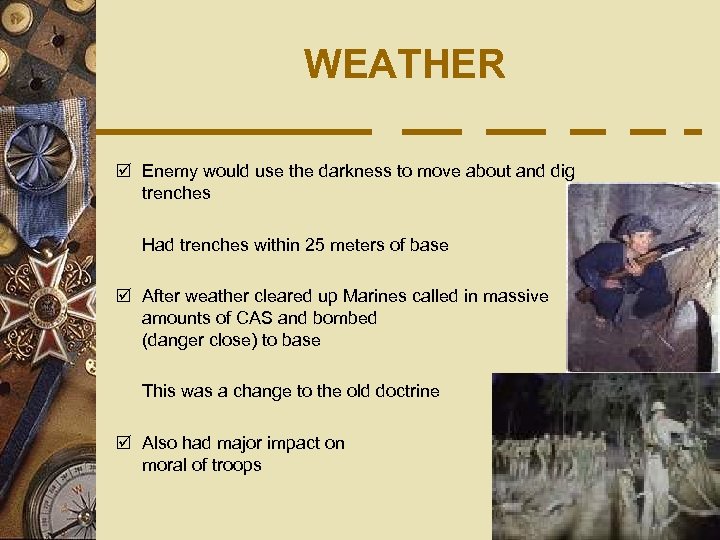 WEATHER

☑ Enemy would use the darkness to move about and dig trenches

Had trenches within 25 meters of base

☑ After weather cleared up Marines called in massive amounts of CAS and bombed (danger close) to base

This was a change to the old doctrine

☑ Also had major impact on moral of troops